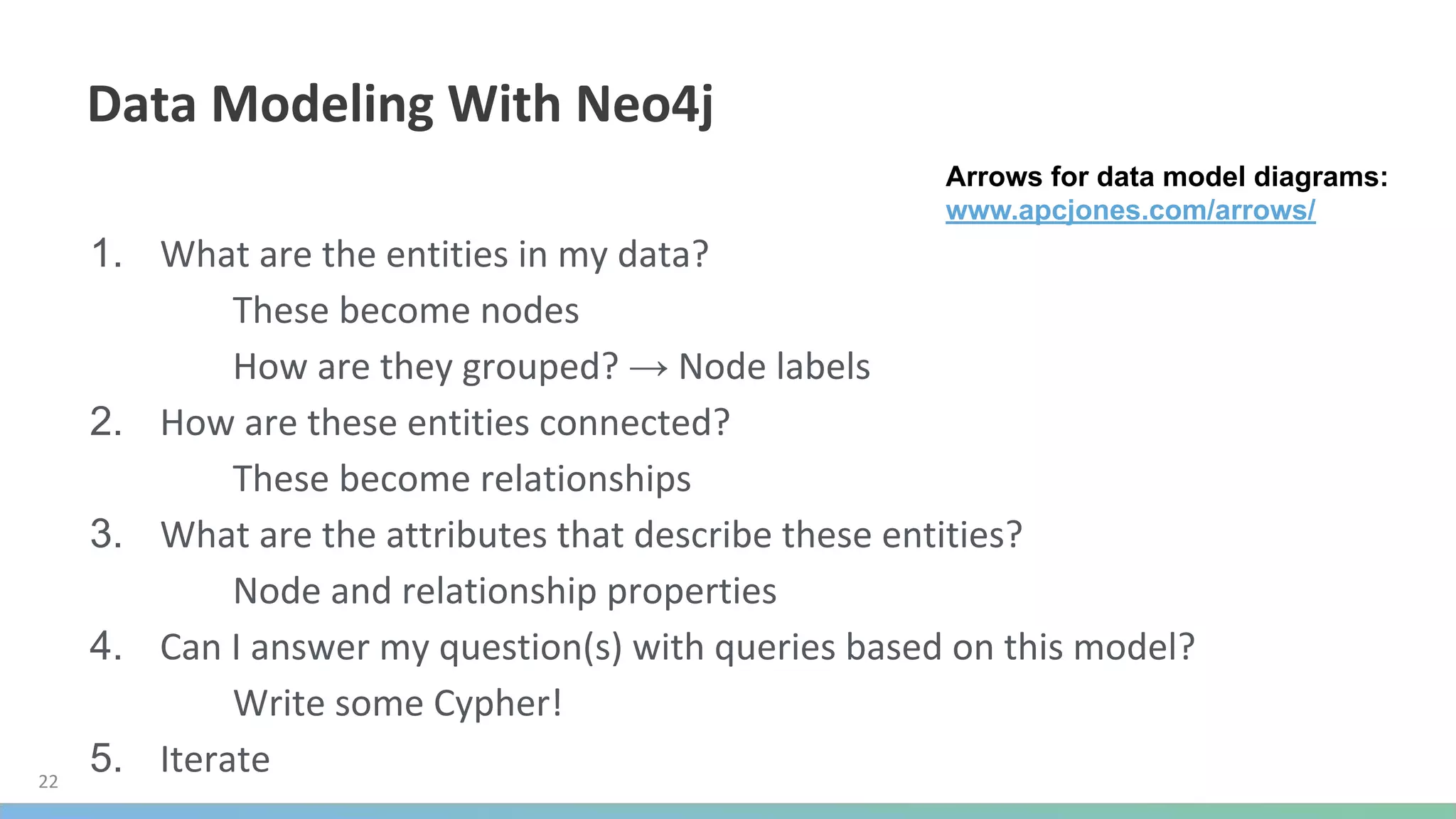 Data Modeling With Neo4j

Arrows for data model diagrams:
www.apcjones.com/arrows/

1. What are the entities in my data?
These become nodes
How are they grouped? → Node labels
2. How are these entities connected?
These become relationships
3. What are the attributes that describe these entities?
Node and relationship properties
4. Can I answer my question(s) with queries based on this model?
Write some Cypher!
5. Iterate

22